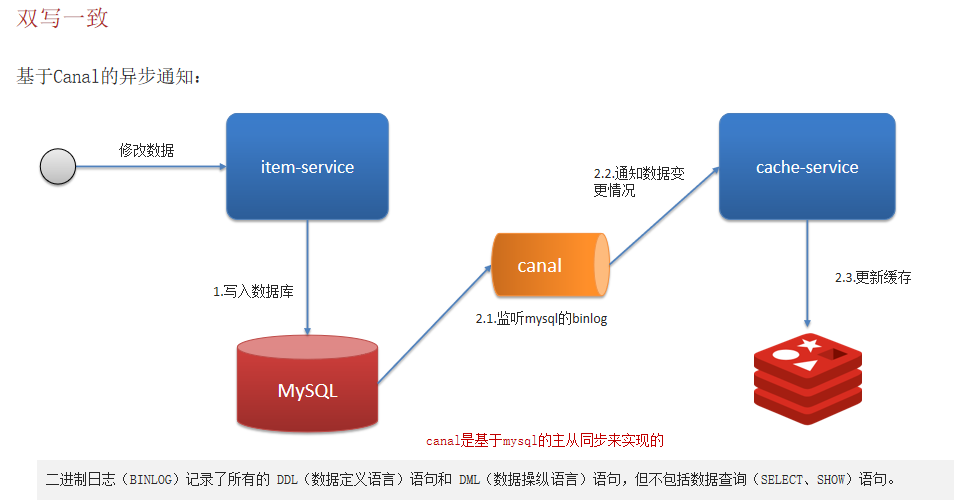 双写一致

基于Canal的异步通知：

修改数据

item-service

1.写入数据库

MySQL

canal

2.1.监听mysql的binlog

2.2.通知数据变更情况

cache-service

2.3.更新缓存

canal是基于mysql的主从同步来实现的

二进制日志（BINLOG）记录了所有的 DDL（数据定义语言）语句和 DML（数据操纵语言）语句，但不包括数据查询（SELECT、SHOW）语句。